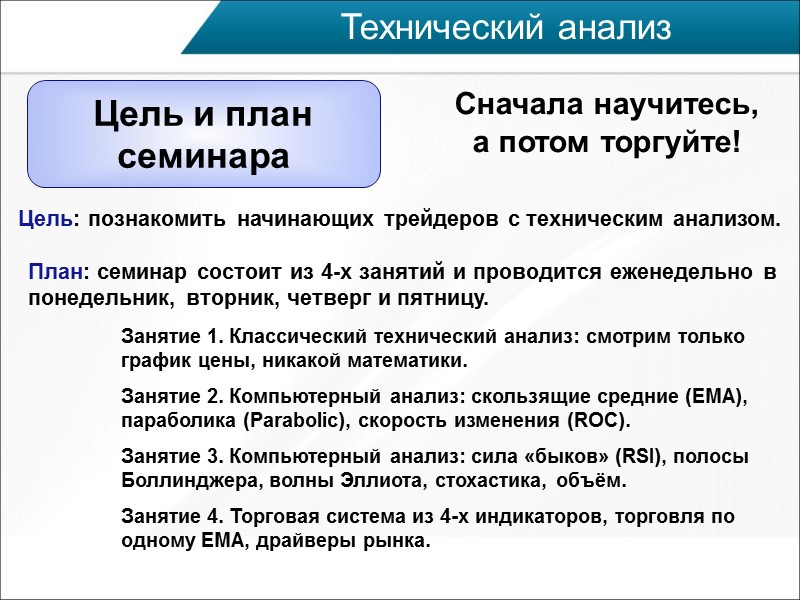 Технический анализ

Цель и план семинара

Сначала научитесь, а потом торгуйте!

Цель: познакомить начинающих трейдеров с техническим анализом.

План: семинар состоит из 4-х занятий и проводится еженедельно в понедельник, вторник, четверг и пятницу.

Занятие 1. Классический технический анализ: смотрим только график цены, никакой математики.

Занятие 2. Компьютерный анализ: скользящие средние (EMA), параболика (Parabolic), скорость изменения (ROC).

Занятие 3. Компьютерный анализ: сила «быков» (RSI), полосы Боллинджера, волны Эллиота, стохастика, объём.

Занятие 4. Торговая система из 4-х индикаторов, торговля по одному EMA, драйверы рынка.